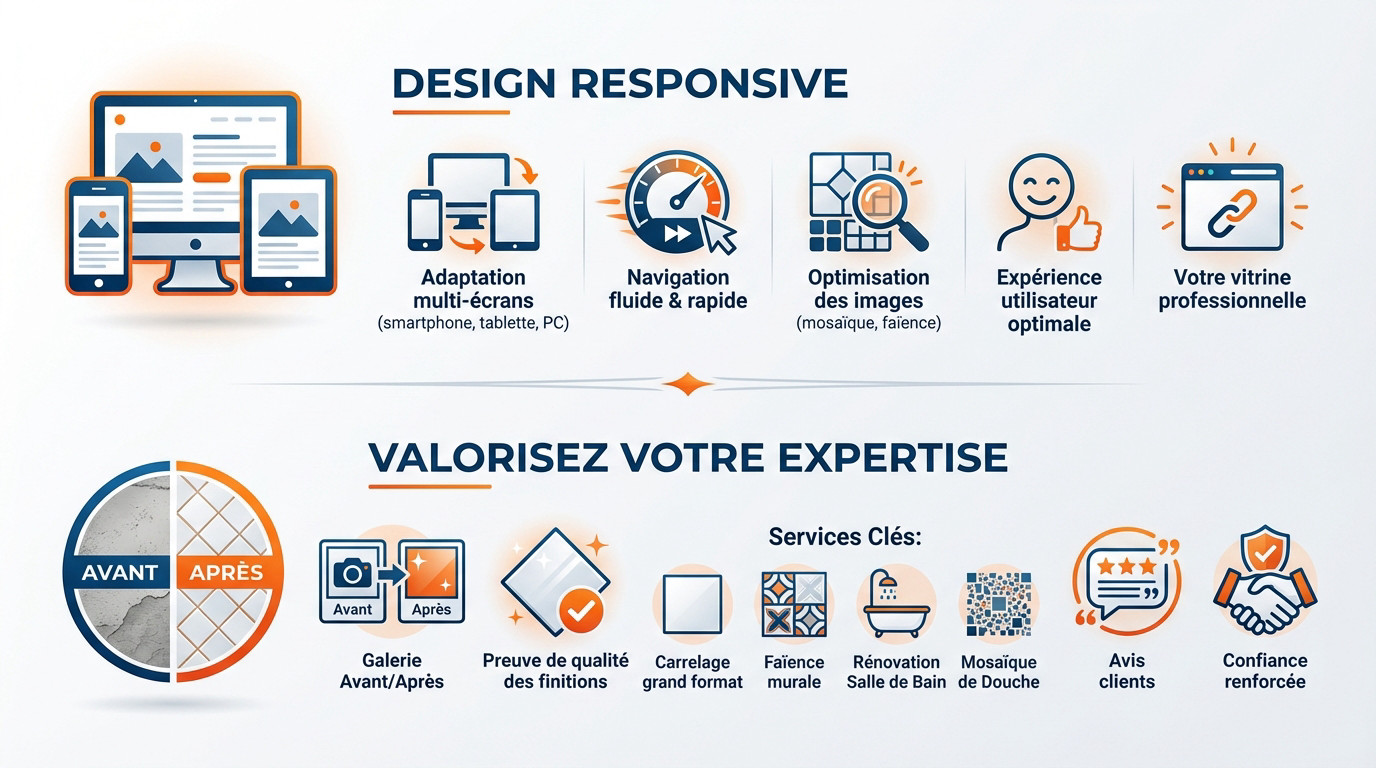 DESIGN RESPONSIVE

Adaptation multi-écrans
(smartphone, tablette, PC)

Navigation fluide & rapide

Optimisation des images
(mosaïque, faïence)

Expérience utilisateur optimale

Votre vitrine professionnelle

VALORISEZ VOTRE EXPERTISE

AVANT APRÈS

Avant Après

Galerie Avant/Après

Preuve de qualité des finitions

Services Clés:

Carrelage grand format

Faïence murale

Rénovation Salle de Bain

Mosaïque de Douche

Avis clients

Confiance renforcée